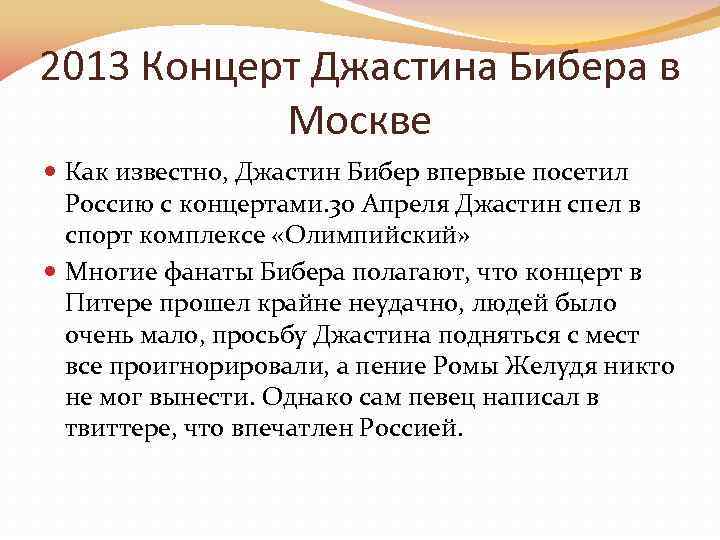 2013 Концерт Джастина Бибера в Москве

Как известно, Джастин Бибер впервые посетил Россию с концертами.30 Апреля Джастин спел в спорт комплексе «Олимпийский»

Многие фанаты Бибера полагают, что концерт в Питере прошел крайне неудачно, людей было очень мало, просьбу Джастина подняться с мест все проигнорировали, а пение Ромы Желудя никто не мог вынести. Однако сам певец написал в твиттере, что впечатлен Россией.